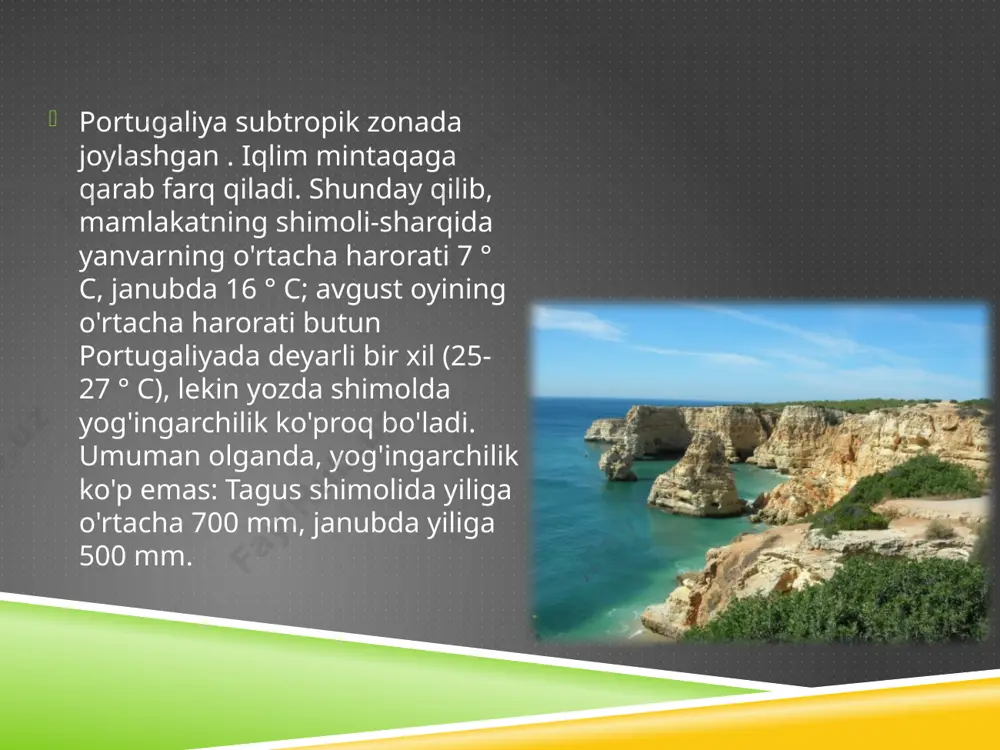 Portugaliya subtropik zonada joylashgan . Iqlim mintaqaga qarab farq qiladi. Shunday qilib, mamlakatning shimoli-sharqida yanvarning o'rtacha harorati 7 ° C, janubda 16 ° C; avgust oyining o'rtacha harorati butun Portugaliyada deyarli bir xil (25-27 ° C), lekin yozda shimolda yog'ingarchilik ko'proq bo'ladi. Umuman olganda, yog'ingarchilik ko'p emas: Tagus shimolida yiliga o'rtacha 700 mm, janubda yiliga 500 mm.